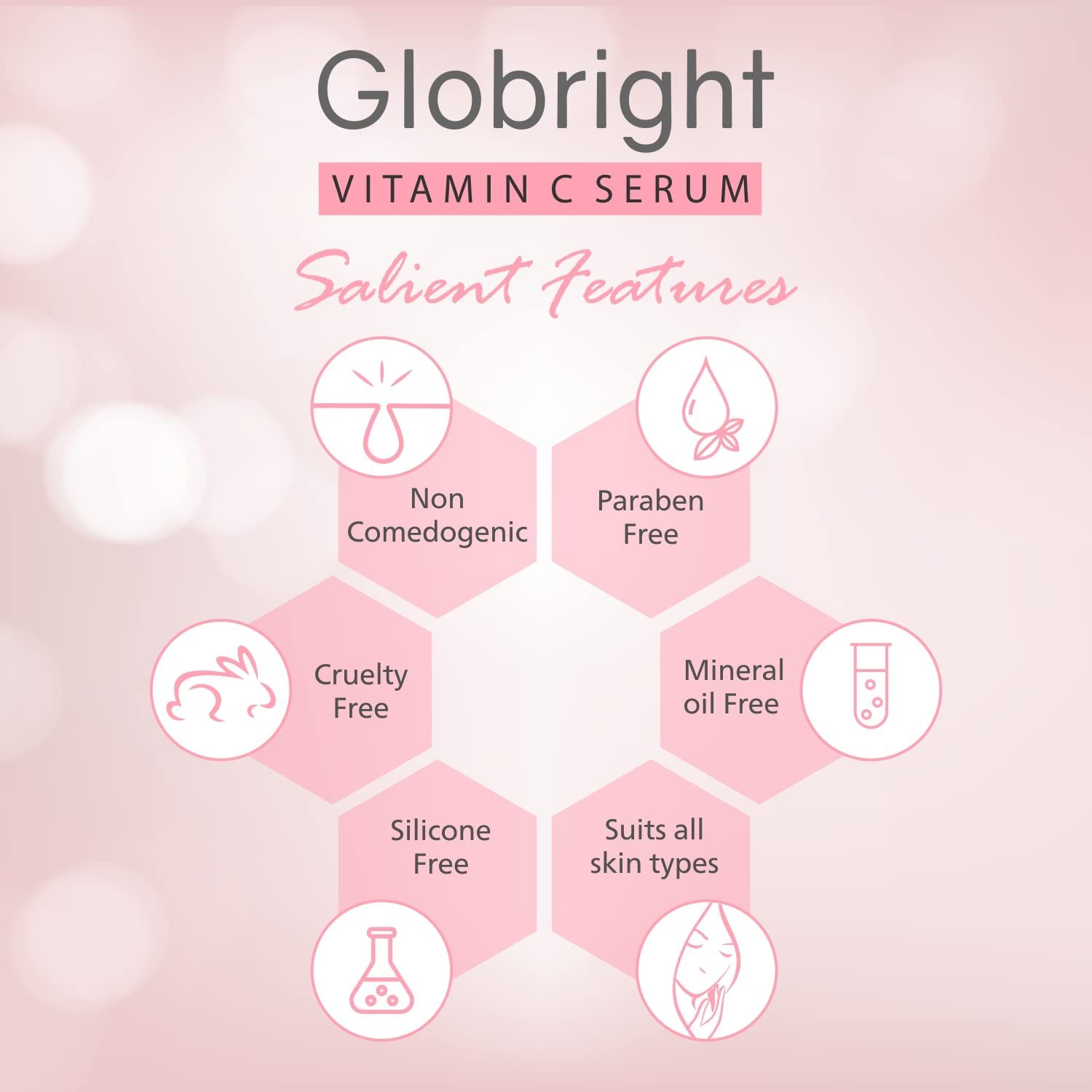 Globright

VITAMIN C SERUM

Salient Features

Non Comedogenic

Paraben Free

Cruelty Free

Mineral oil Free

Silicone Free

Suits all skin types